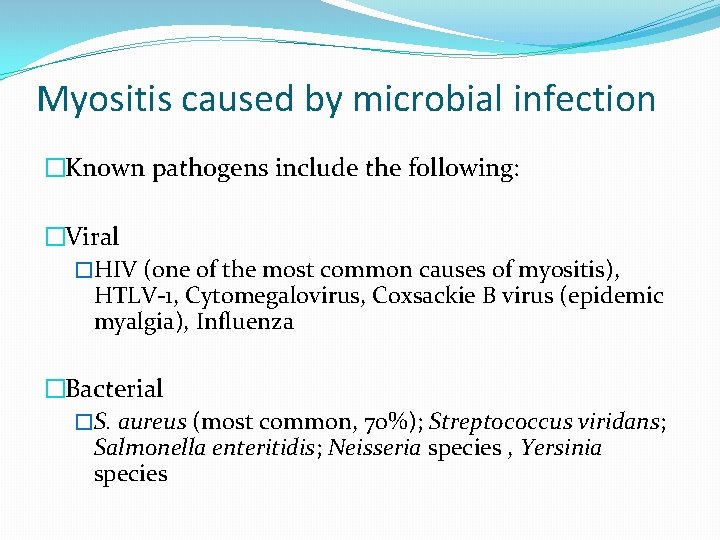 Myositis caused by microbial infection

□Known pathogens include the following:

□Viral

□HIV (one of the most common causes of myositis), HTLV-1, Cytomegalovirus, Coxsackie B virus (epidemic myalgia), Influenza

□Bacterial

□S. aureus (most common, 70%); Streptococcus viridans; Salmonella enteritidis; Neisseria species , Yersinia species